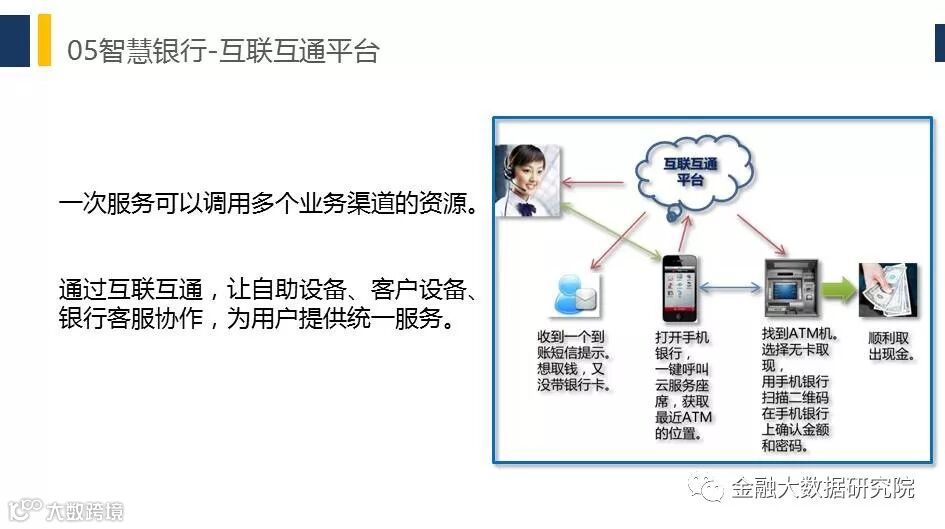 05智慧银行-互联互通平台

一次服务可以调用多个业务渠道的资源。

通过互联互通，让自助设备、客户设备、银行客服协作，为用户提供统一服务。

互联互通平台

收到一个到账短信提示。想取钱，又没带银行卡。

打开手机银行，一键呼叫云服务座席，获取最近ATM的位置。

找到ATM机。选择无卡取现，用手机银行扫描二维码在手机银行上确认金额和密码。

顺利取出现金。

金融大数据研究院

大数跨境